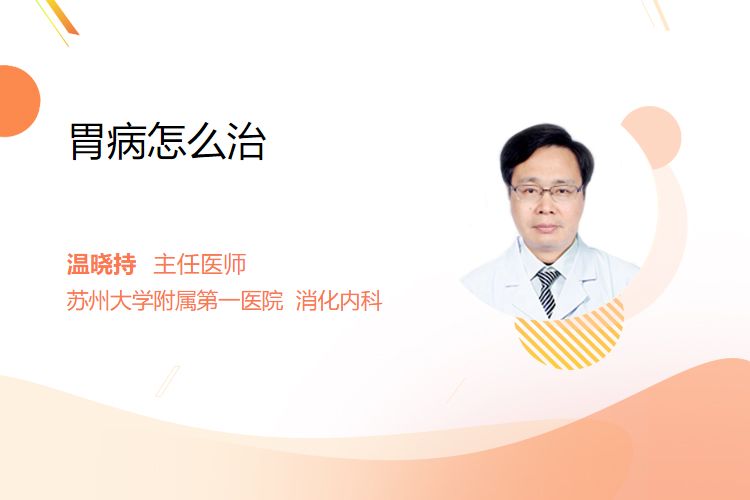 胃病怎么治

温晓持 主任医师
苏州大学附属第一医院 消化内科